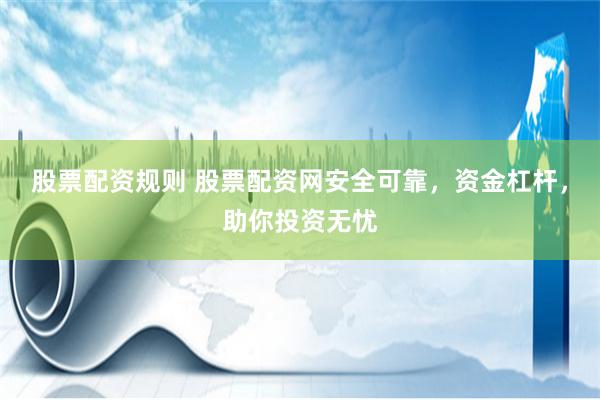 股票配资规则 股票配资网安全可靠，资金杠杆，助你投资无忧